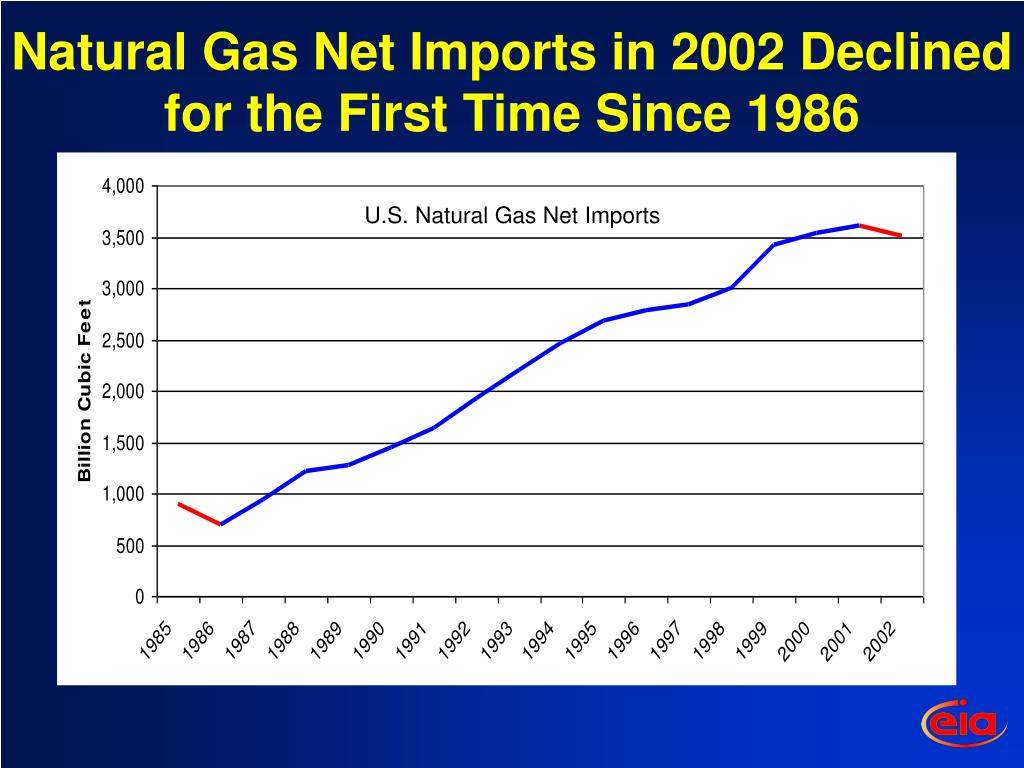 Natural Gas Net Imports in 2002 Declined for the First Time Since 1986

U.S. Natural Gas Net Imports

Billion Cubic Feet

4,000
3,500
3,000
2,500
2,000
1,500
1,000
500
0

1985 1986 1987 1988 1989 1990 1991 1992 1993 1994 1995 1996 1997 1998 1999 2000 2001 2002

eia